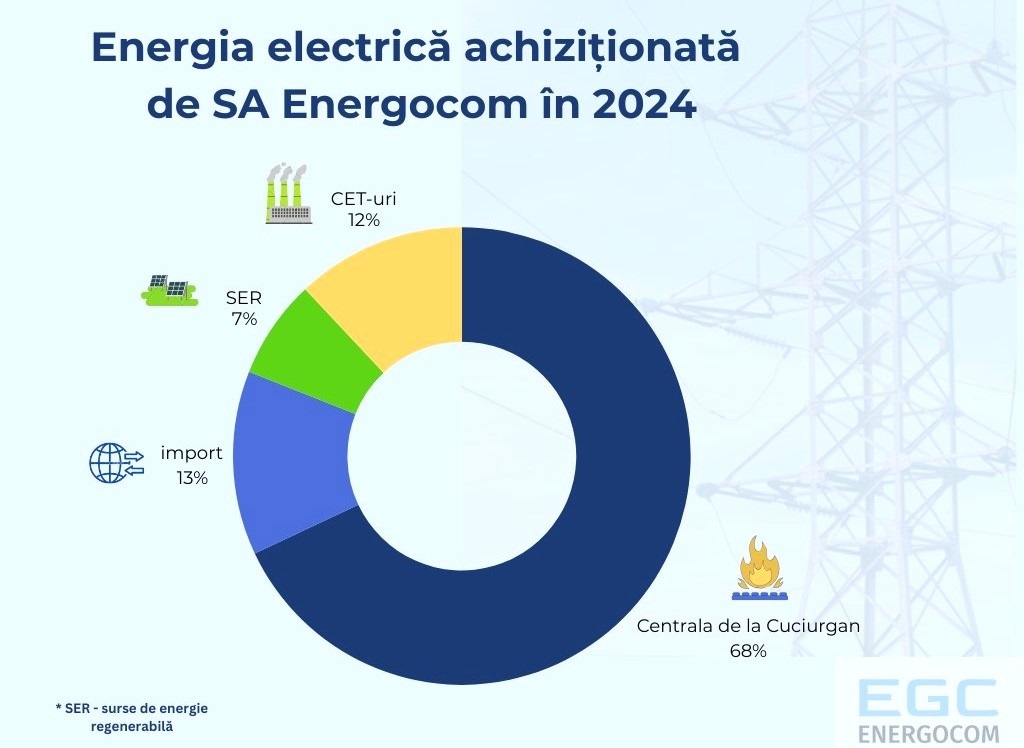 Energia electrică achiziționată de SA Energocom în 2024

CET-uri
12%

SER
7%

import
13%

Centrala de la Cuciurgan
68%

* SER - surse de energie regenerabilă

EGC
ENERGOCOM